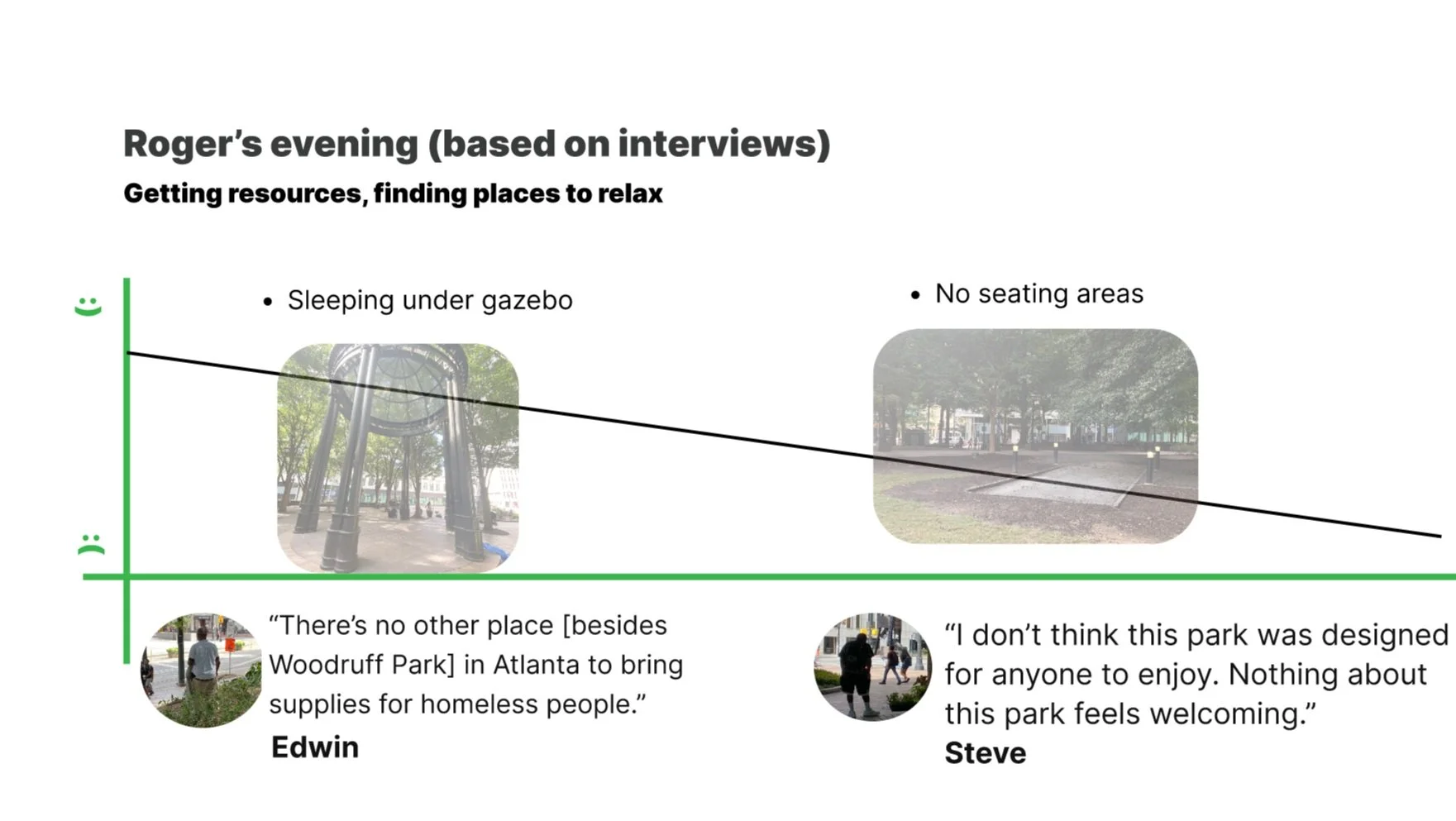 Roger’s evening (based on interviews)

Getting resources, finding places to relax

• Sleeping under gazebo

• No seating areas

“There’s no other place [besides Woodruff Park] in Atlanta to bring supplies for homeless people.”

Edwin

“I don’t think this park was designed for anyone to enjoy. Nothing about this park feels welcoming.”

Steve